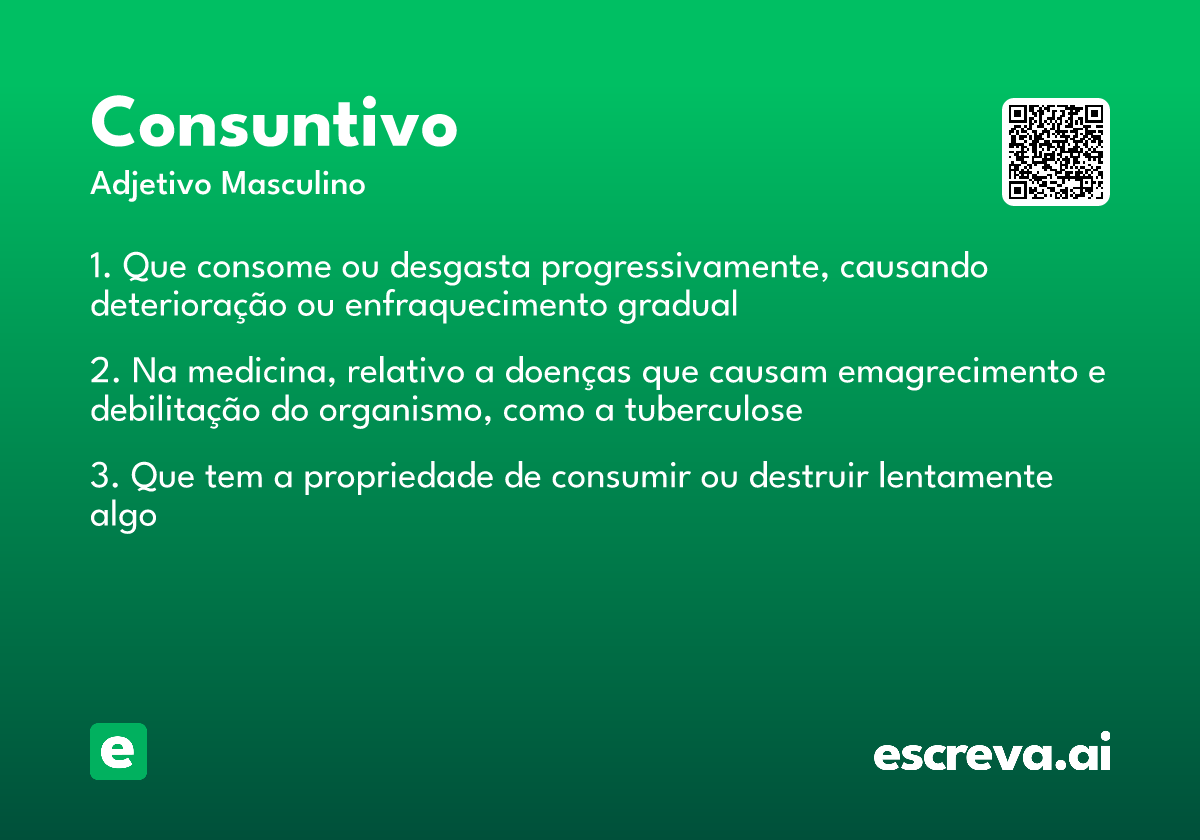 Consuntivo
Adjetivo Masculino

1. Que consome ou desgasta progressivamente, causando deterioração ou enfraquecimento gradual

2. Na medicina, relativo a doenças que causam emagrecimento e debilitação do organismo, como a tuberculose

3. Que tem a propriedade de consumir ou destruir lentamente algo

e

escreva.ai